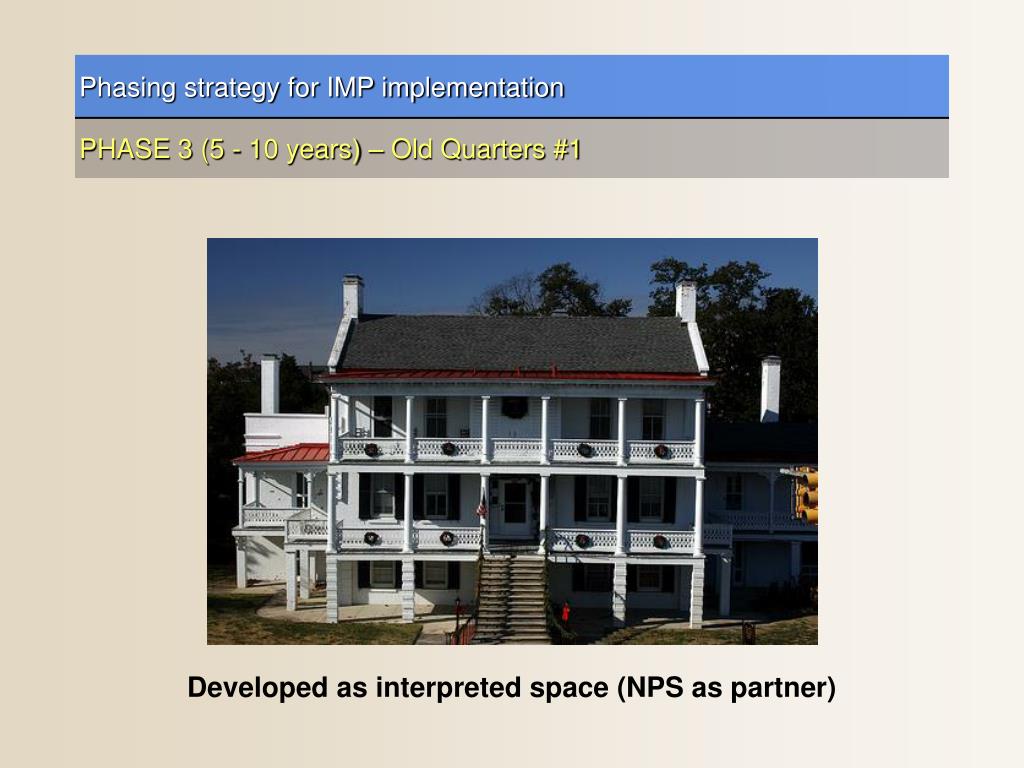 Phasing strategy for IMP implementation

PHASE 3 (5 - 10 years) – Old Quarters #1

Developed as interpreted space (NPS as partner)